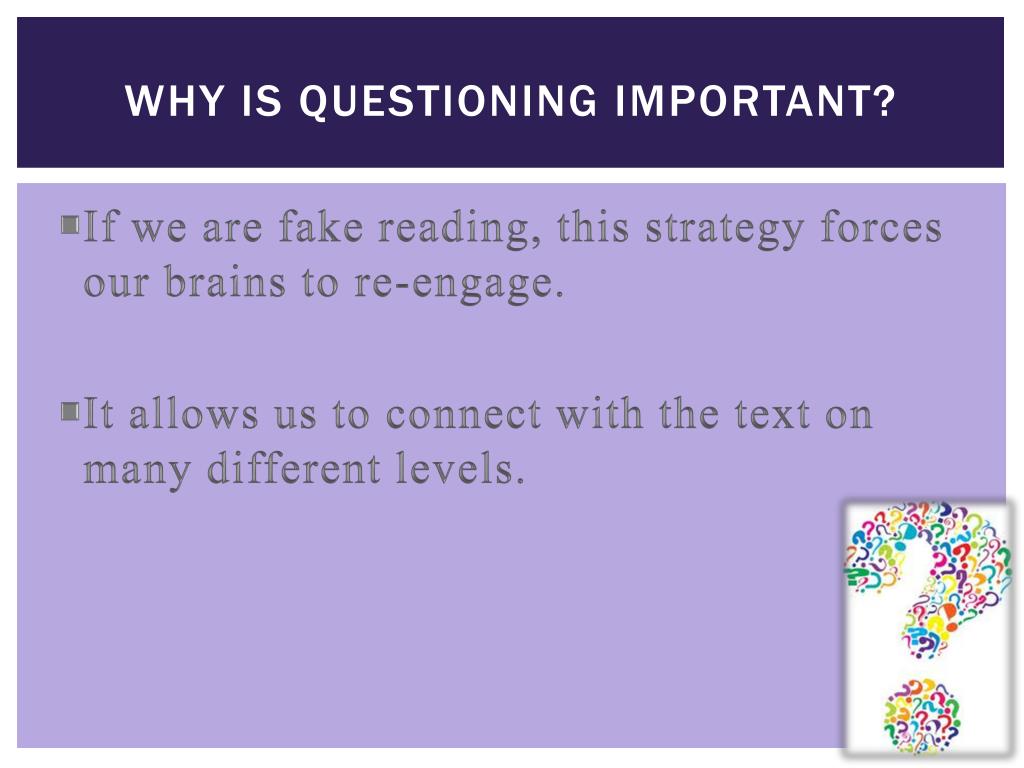 WHY IS QUESTIONING IMPORTANT?

If we are fake reading, this strategy forces our brains to re-engage.

It allows us to connect with the text on many different levels.